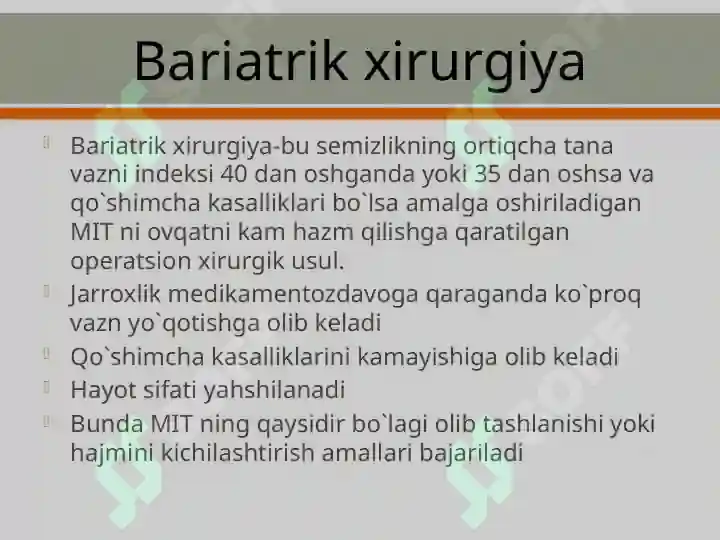 Bariatrik xirurgiya

Bariatrik xirurgiya-bu semizlikning ortiqcha tana vazni indeksi 40 dan oshganda yoki 35 dan oshsa va qo`shimcha kasalliklari bo`lsa amalga oshiriladigan MIT ni ovqatni kam hazm qilishga qaratilgan operatsion xirurgik usul.

Jarroxlik medikamentozdavoga qaraganda ko`proq vazn yo`qotishga olib keladi

Qo`shimcha kasalliklarini kamayishiga olib keladi

Hayot sifati yahshilanadi

Bunda MIT ning qaysidir bo`lagi olib tashlanishi yoki hajmini kichilashtirish amallari bajariladi